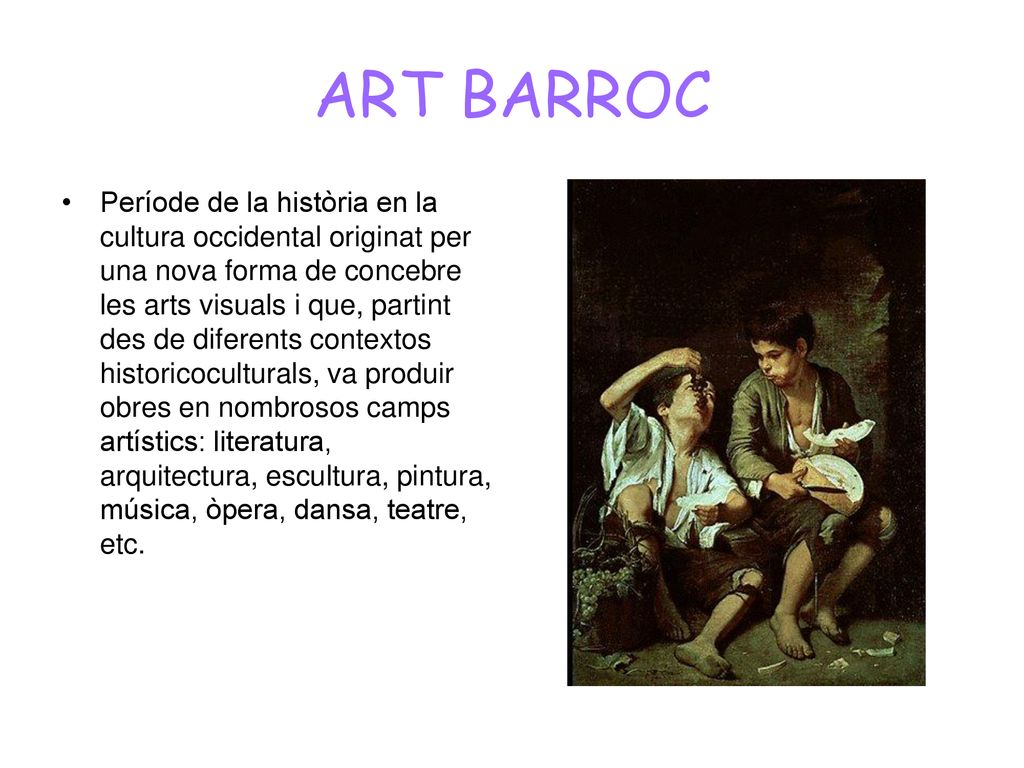 ART BARROC

• Període de la història en la cultura occidental originat per una nova forma de concebre les arts visuals i que, partint des de diferents contextos historicoculturals, va produir obres en nombrosos camps artístics: literatura, arquitectura, escultura, pintura, música, òpera, dansa, teatre, etc.